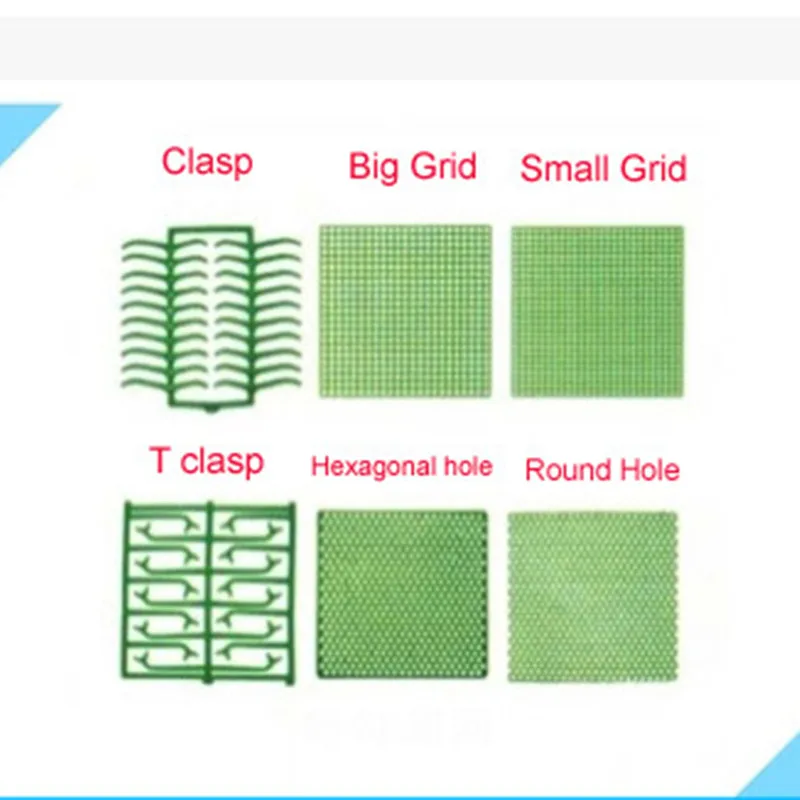 Clasp

Big Grid

Small Grid

T clasp

Hexagonal hole

Round Hole